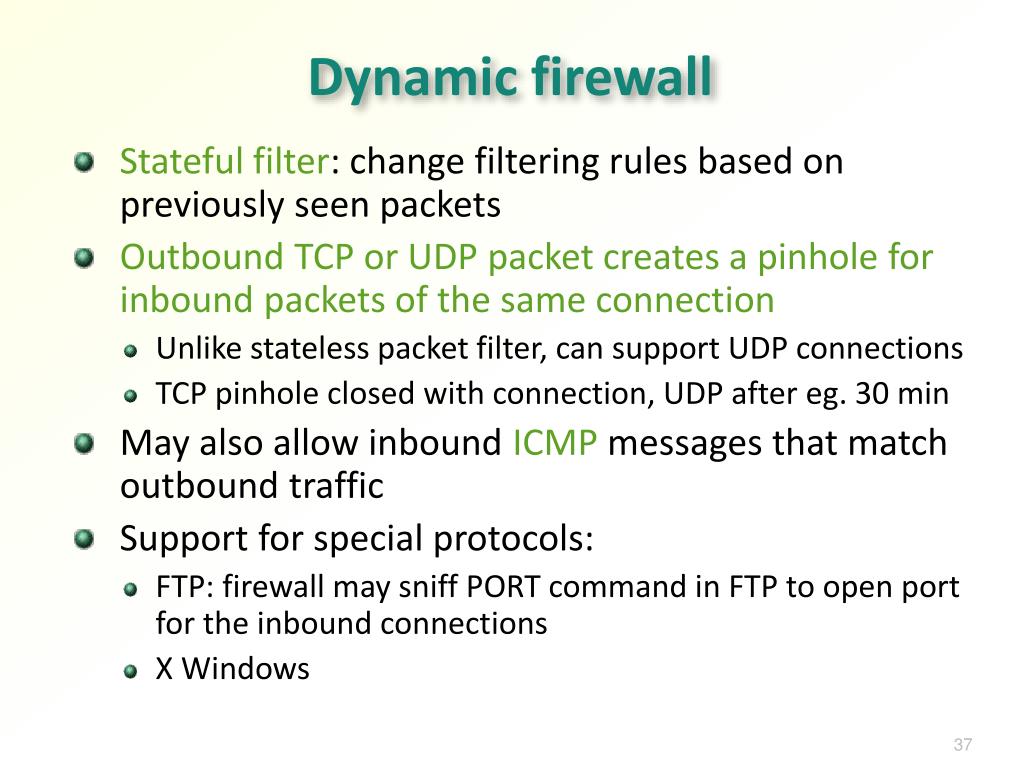 Dynamic firewall

Stateful filter: change filtering rules based on previously seen packets

Outbound TCP or UDP packet creates a pinhole for inbound packets of the same connection

Unlike stateless packet filter, can support UDP connections

TCP pinhole closed with connection, UDP after eg. 30 min

May also allow inbound ICMP messages that match outbound traffic

Support for special protocols:

FTP: firewall may sniff PORT command in FTP to open port for the inbound connections

X Windows

37